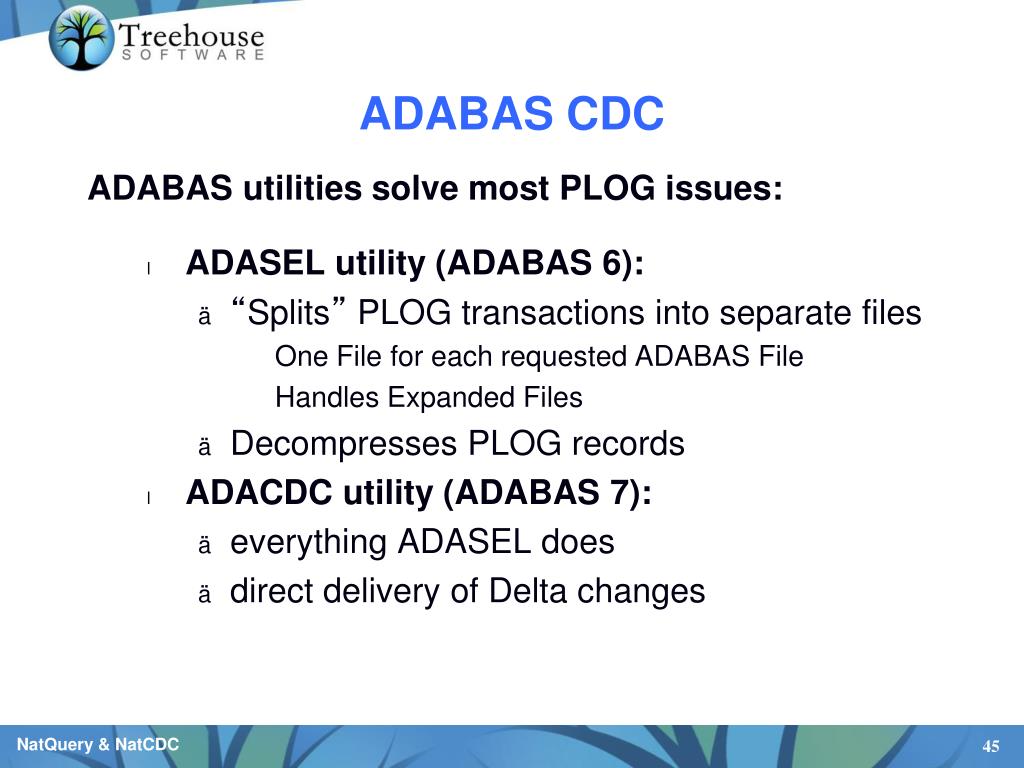 Treehouse
SOFTWARE

ADABAS CDC

ADABAS utilities solve most PLOG issues:

l ADASEL utility (ADABAS 6):

ä “Splits” PLOG transactions into separate files

One File for each requested ADABAS File

Handles Expanded Files

ä Decompresses PLOG records

l ADACDC utility (ADABAS 7):

ä everything ADASEL does

ä direct delivery of Delta changes

NatQuery & NatCDC

45